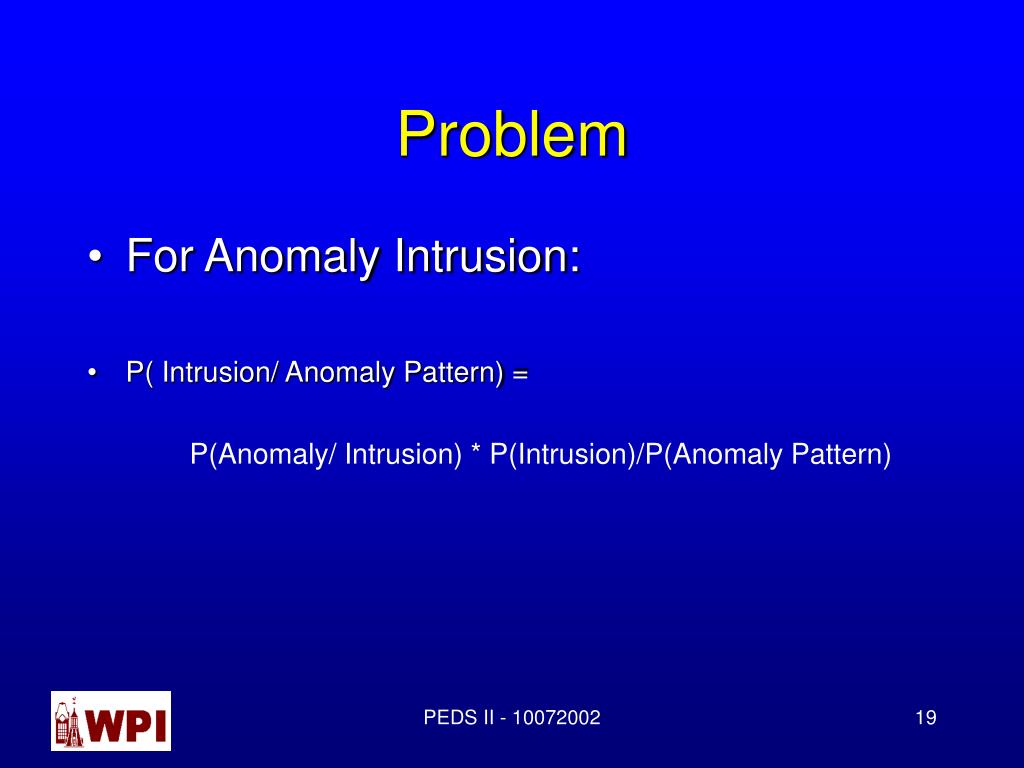 Problem

• For Anomaly Intrusion:

• P( Intrusion/ Anomaly Pattern) =

P(Anomaly/ Intrusion) * P(Intrusion)/P(Anomaly Pattern)

WPI

PEDS II - 10072002

19